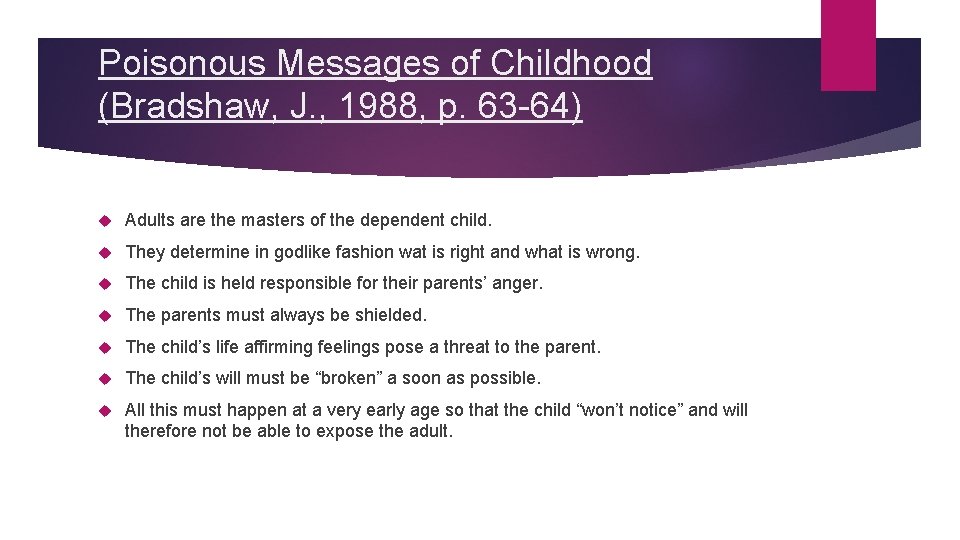 Poisonous Messages of Childhood (Bradshaw, J., 1988, p. 63-64)

Adults are the masters of the dependent child.

They determine in godlike fashion wat is right and what is wrong.

The child is held responsible for their parents' anger.

The parents must always be shielded.

The child's life affirming feelings pose a threat to the parent.

The child's will must be "broken" a soon as possible.

All this must happen at a very early age so that the child "won't notice" and will therefore not be able to expose the adult.